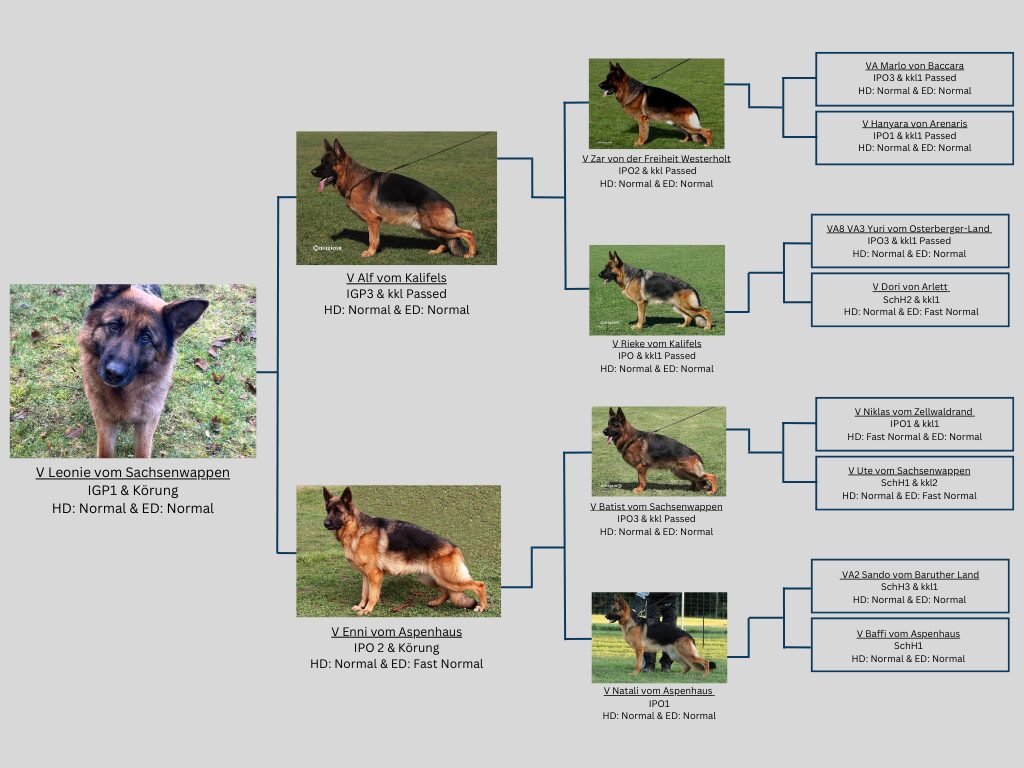 V Leonie vom Sachsenwappen
IGP1 & Körung
HD: Normal & ED: Normal

V Alf vom Kalifels
IGP3 & kkl Passed
HD: Normal & ED: Normal

V Enni vom Aspenhaus
IPO 2 & Körung
HD: Normal & ED: Fast Normal

V Zar von der Freiheit Westerholt
IPO2 & kkl Passed
HD: Normal & ED: Normal

V Rieke vom Kalifels
IPO & kkl1 Passed
HD: Normal & ED: Normal

V Batist vom Sachsenwappen
IPO3 & kkl Passed
HD: Normal & ED: Normal

V Natali vom Aspenhaus
IPO1
HD: Normal & ED: Normal

VA Marlo von Baccara
IPO3 & kkl1 Passed
HD: Normal & ED: Normal

V Hanyara von Arenaris
IPO1 & kkl1 Passed
HD: Normal & ED: Normal

VA8 VA3 Yuri vom Osterberger-Land
IPO3 & kkl1 Passed
HD: Normal & ED: Normal

V Dori von Arlett
SchH2 & kkl1
HD: Normal & ED: Fast Normal

V Niklas vom Zellwaldrand
IPO1 & kkl1
HD: Fast Normal & ED: Normal

V Ute vom Sachsenwappen
SchH1 & kkl2
HD: Normal & ED: Fast Normal

VA2 Sando vom Baruther Land
SchH3 & kkl1
HD: Normal & ED: Normal

V Baffi vom Aspenhaus
SchH1
HD: Normal & ED: Normal